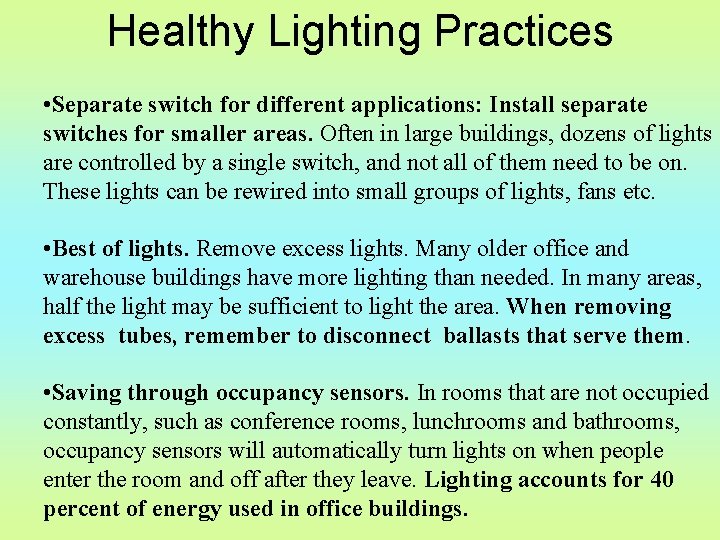 Healthy Lighting Practices

•Separate switch for different applications: Install separate switches for smaller areas. Often in large buildings, dozens of lights are controlled by a single switch, and not all of them need to be on. These lights can be rewired into small groups of lights, fans etc.

•Best of lights. Remove excess lights. Many older office and warehouse buildings have more lighting than needed. In many areas, half the light may be sufficient to light the area. When removing excess tubes, remember to disconnect ballasts that serve them.

•Saving through occupancy sensors. In rooms that are not occupied constantly, such as conference rooms, lunchrooms and bathrooms, occupancy sensors will automatically turn lights on when people enter the room and off after they leave. Lighting accounts for 40 percent of energy used in office buildings.